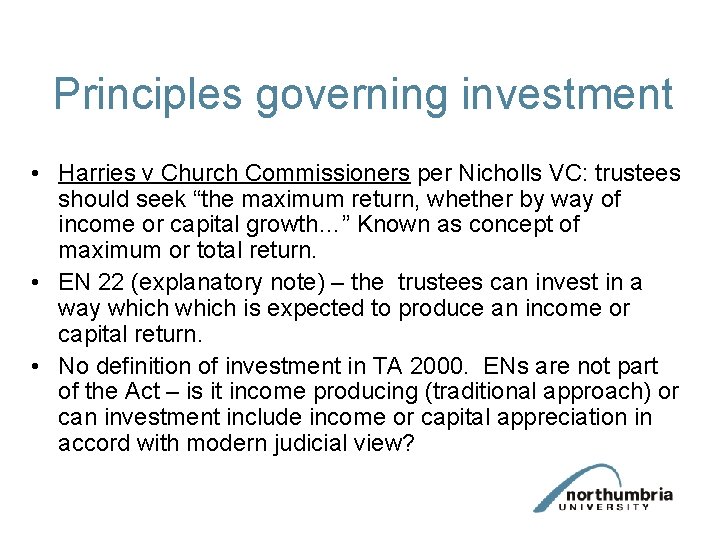 Principles governing investment

• Harries v Church Commissioners per Nicholls VC: trustees should seek “the maximum return, whether by way of income or capital growth…” Known as concept of maximum or total return.
• EN 22 (explanatory note) – the trustees can invest in a way which which is expected to produce an income or capital return.
• No definition of investment in TA 2000. ENs are not part of the Act – is it income producing (traditional approach) or can investment include income or capital appreciation in accord with modern judicial view?

northumbria UNIVERSITY